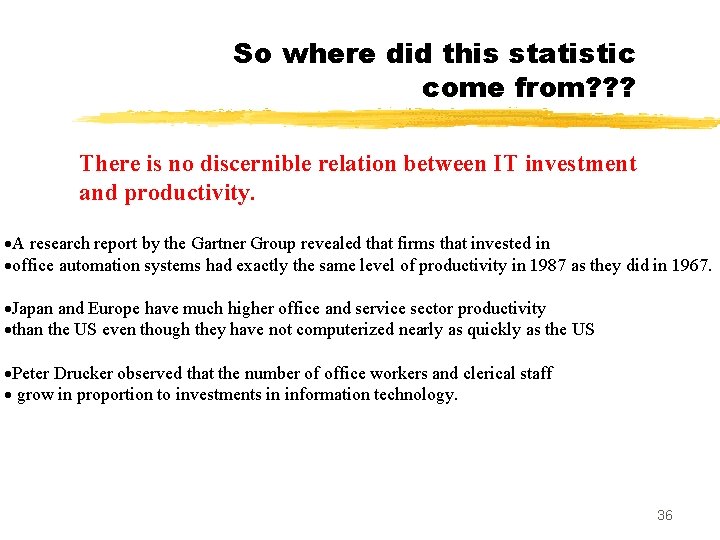 So where did this statistic come from???

There is no discernible relation between IT investment and productivity.

•A research report by the Gartner Group revealed that firms that invested in
•office automation systems had exactly the same level of productivity in 1987 as they did in 1967.

•Japan and Europe have much higher office and service sector productivity
•than the US even though they have not computerized nearly as quickly as the US

•Peter Drucker observed that the number of office workers and clerical staff
• grow in proportion to investments in information technology.

36